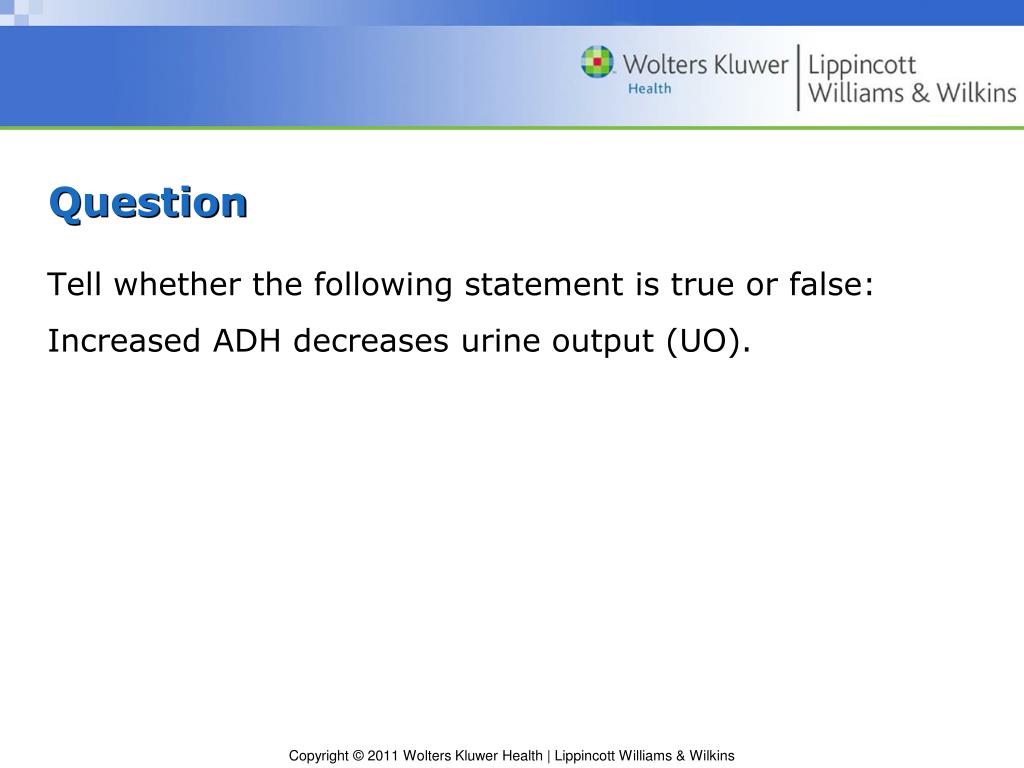 Wolters Kluwer Health | Lippincott Williams & Wilkins

Question

Tell whether the following statement is true or false:

Increased ADH decreases urine output (UO).

Copyright © 2011 Wolters Kluwer Health | Lippincott Williams & Wilkins